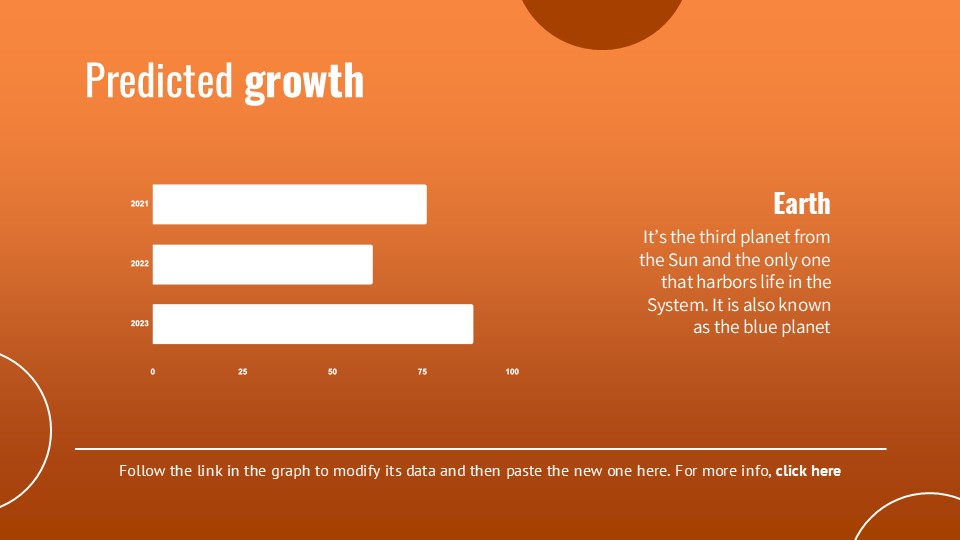 Predicted growth

2021

2022

2023

0 25 50 75 100

Earth

It's the third planet from the Sun and the only one that harbors life in the System. It is also known as the blue planet

Follow the link in the graph to modify its data and then paste the new one here. For more info, click here